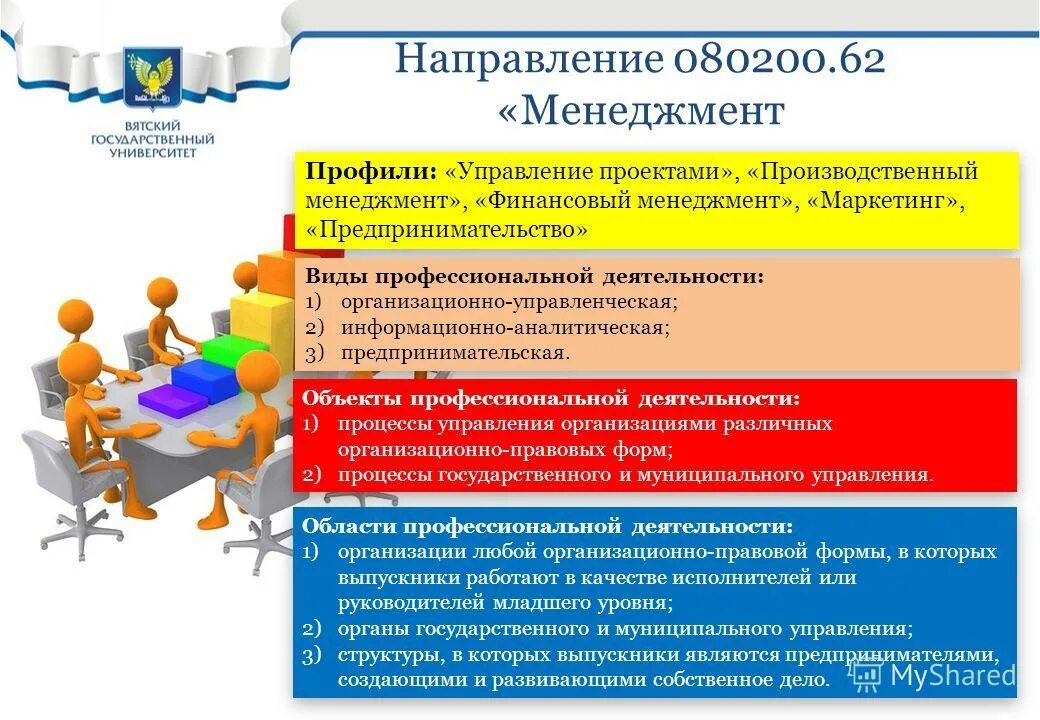 ВЯТСКИЙ ГОСУДАРСТВЕННЫЙ УНИВЕРСИТЕТ

Направление 080200.62 «Менеджмент

Профили: «Управление проектами», «Производственный менеджмент», «Финансовый менеджмент», «Маркетинг», «Предпринимательство»

Виды профессиональной деятельности:
1) организационно-управленческая;
2) информационно-аналитическая;
3) предпринимательская.

Объекты профессиональной деятельности:
1) процессы управления организациями различных организационно-правовых форм;
2) процессы государственного и муниципального управления.

Области профессиональной деятельности:
1) организации любой организационно-правовой формы, в которых выпускники работают в качестве исполнителей или руководителей младшего уровня;
2) органы государственного и муниципального управления;
3) структуры, в которых выпускники являются предпринимателями, создающими и развивающими собственное дело.

MyShared